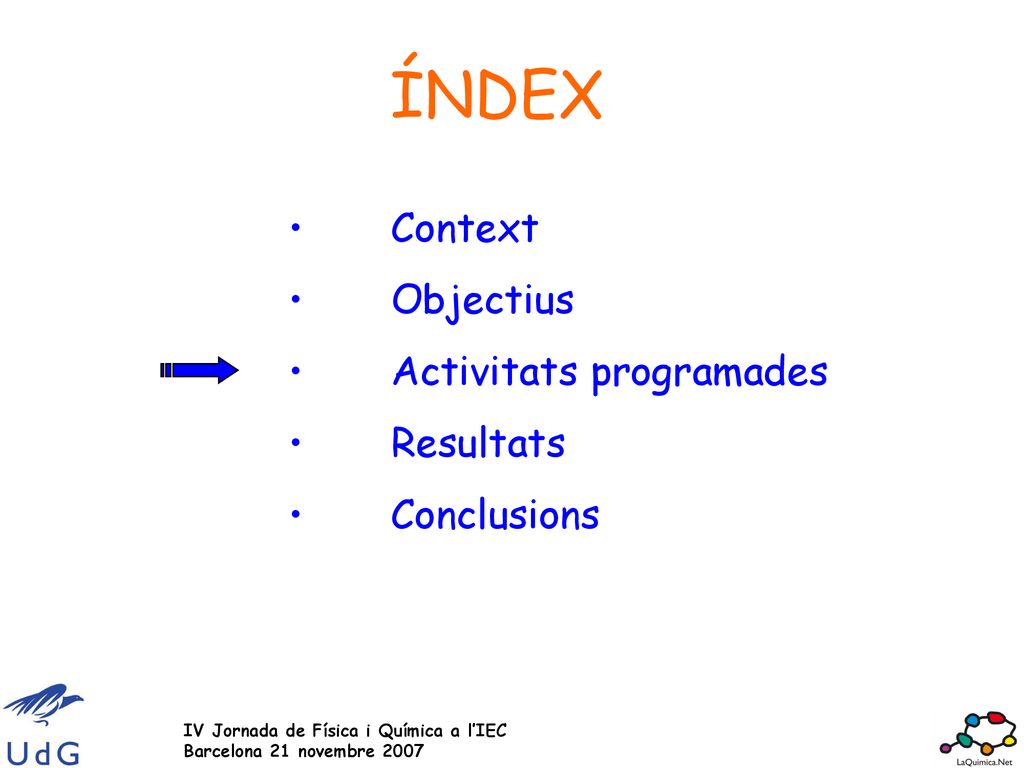 ÍNDEX

• Context
• Objectius
• Activitats programades
• Resultats
• Conclusions

UdG

IV Jornada de Física i Química a l'IEC
Barcelona 21 novembre 2007

LaQuimica.Net